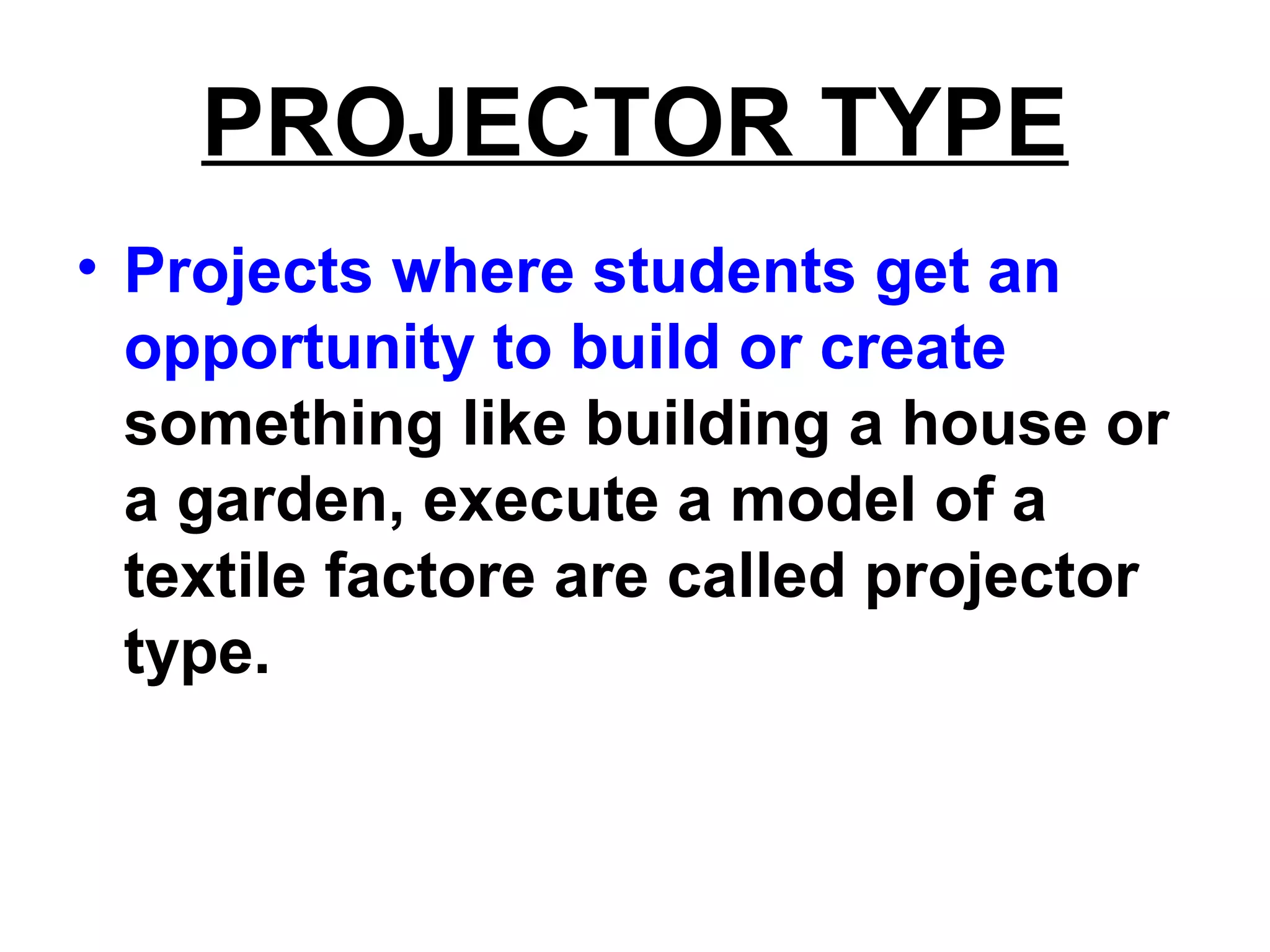 PROJECTOR TYPE

• Projects where students get an opportunity to build or create something like building a house or a garden, execute a model of a textile factore are called projector type.